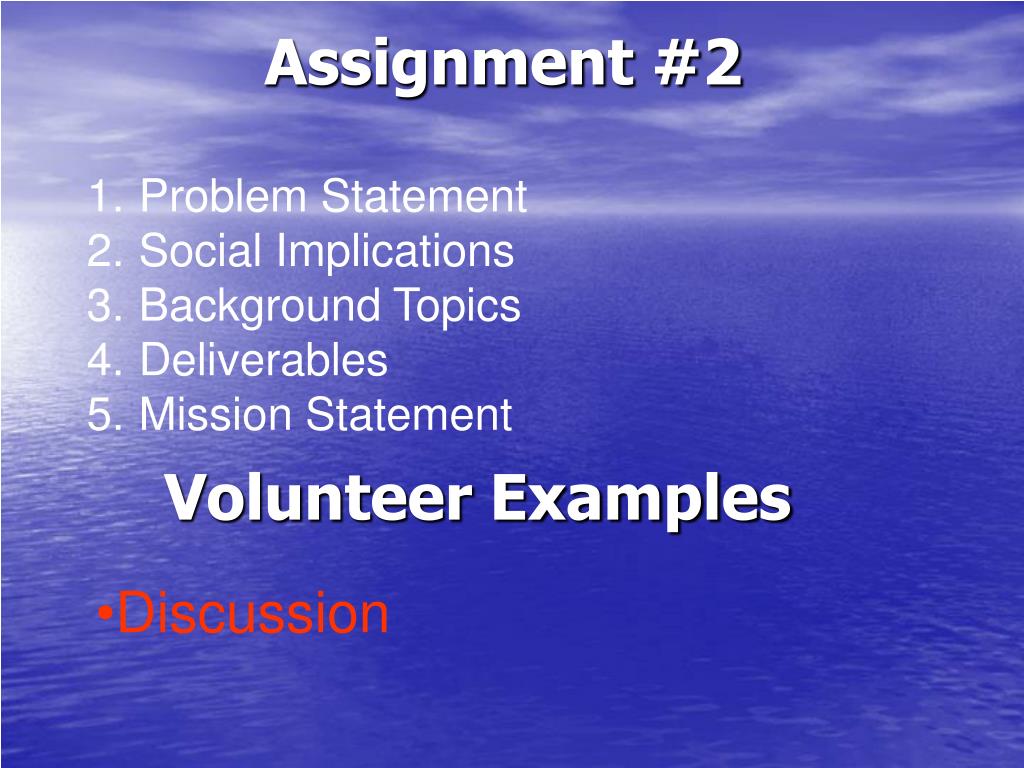 Assignment #2

1. Problem Statement
2. Social Implications
3. Background Topics
4. Deliverables
5. Mission Statement

Volunteer Examples

•Discussion